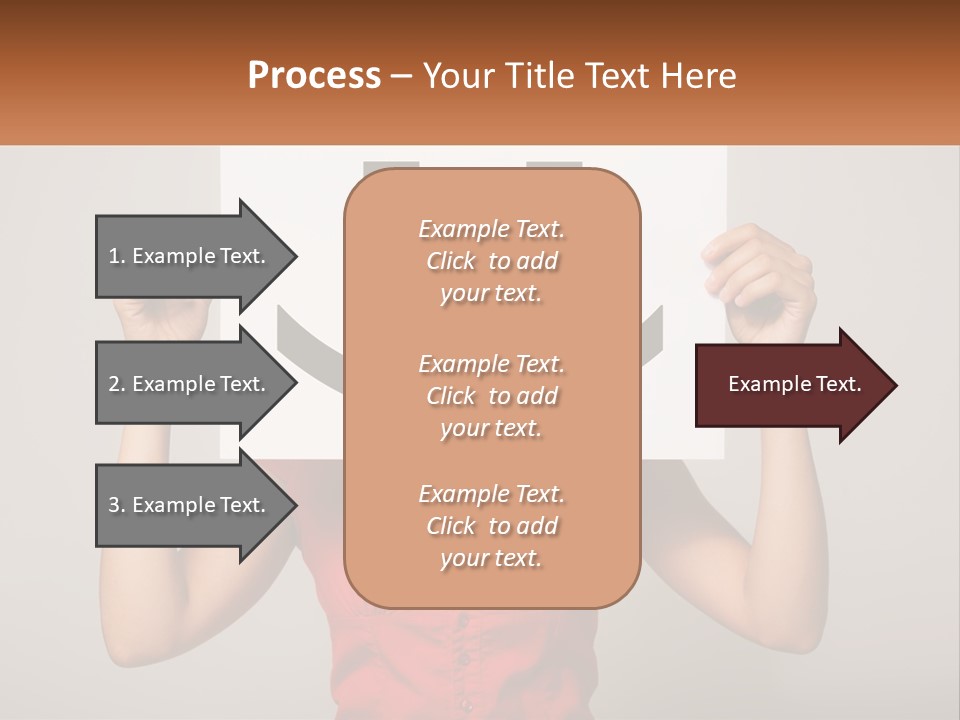 Process – Your Title Text Here

1. Example Text.

2. Example Text.

3. Example Text.

Example Text. Click to add your text.

Example Text. Click to add your text.

Example Text. Click to add your text.

Example Text.